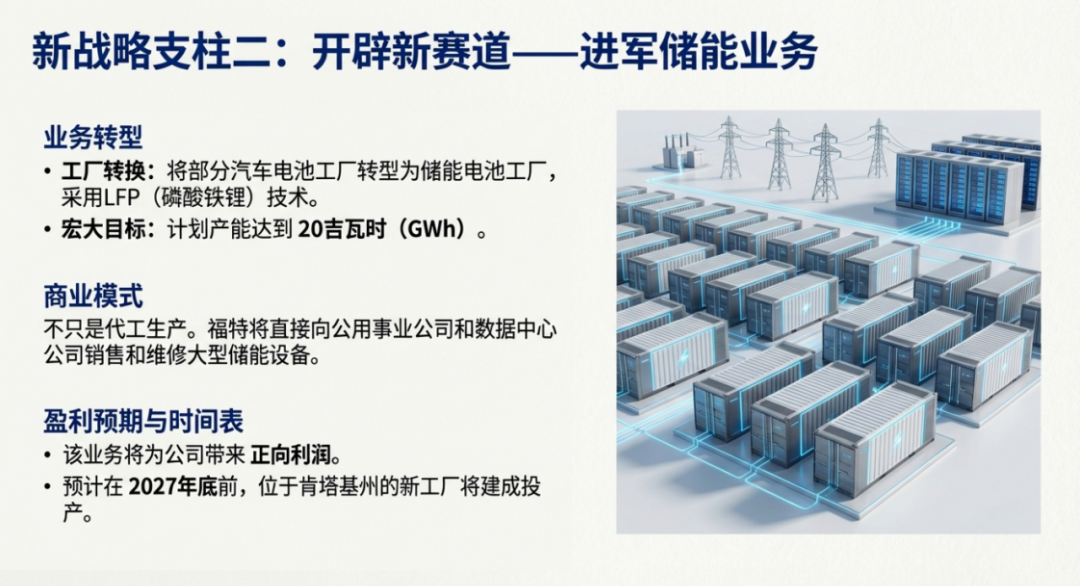 新战略支柱二：开辟新赛道——进军储能业务

业务转型

• 工厂转换：将部分汽车电池工厂转型为储能电池工厂，采用LFP（磷酸铁锂）技术。
• 宏大目标：计划产能达到 20吉瓦时（GWh）。

商业模式

不只是代工生产。福特将直接向公用事业公司和数据中心公司销售和维修大型储能设备。

盈利预期与时间表

• 该业务将为公司带来 正向利润。
• 预计在 2027年底前，位于肯塔基州的新工厂将建成投产。